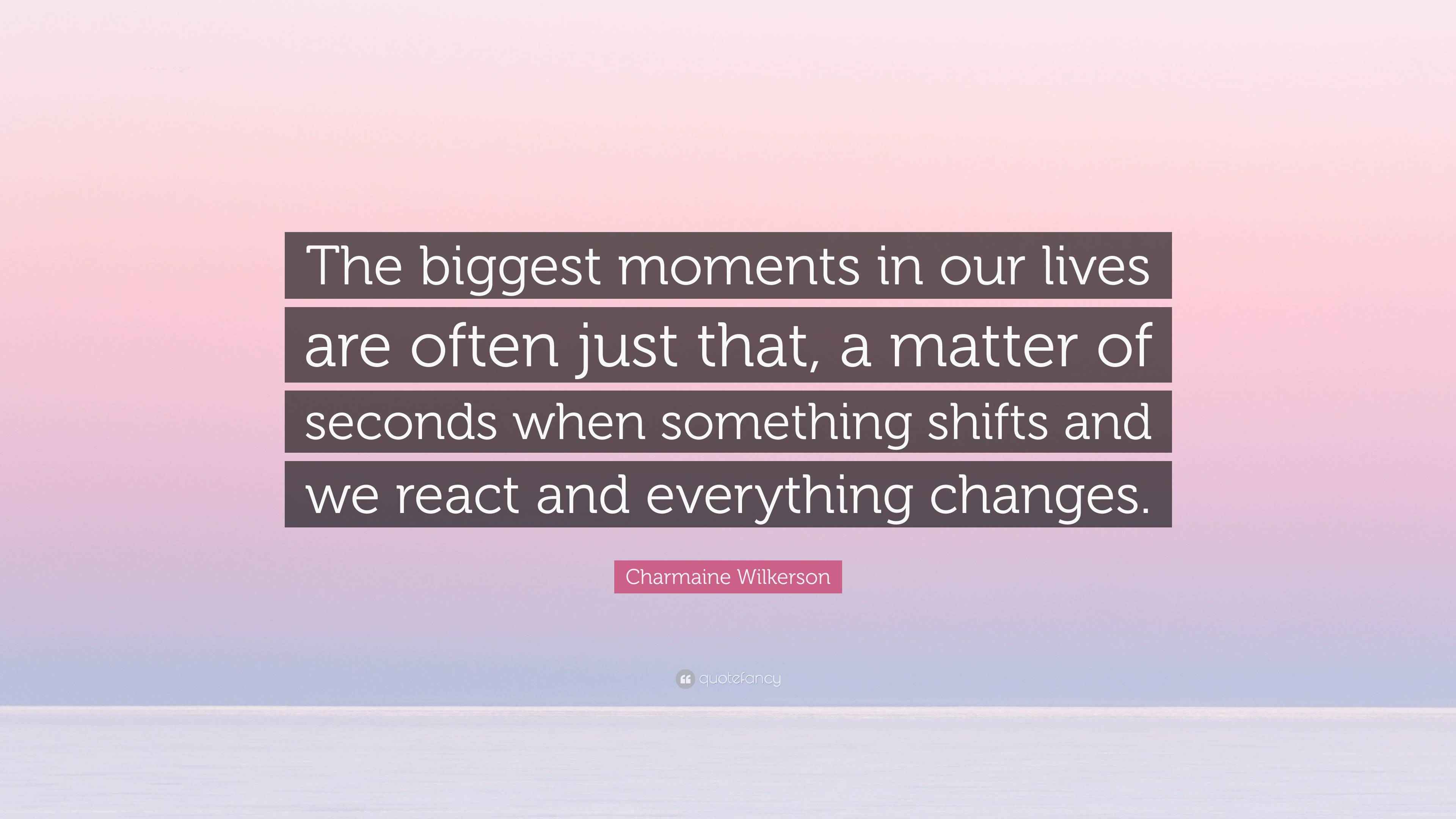 The biggest moments in our lives are often just that, a matter of seconds when something shifts and we react and everything changes.

Charmaine Wilkerson

quotefancy